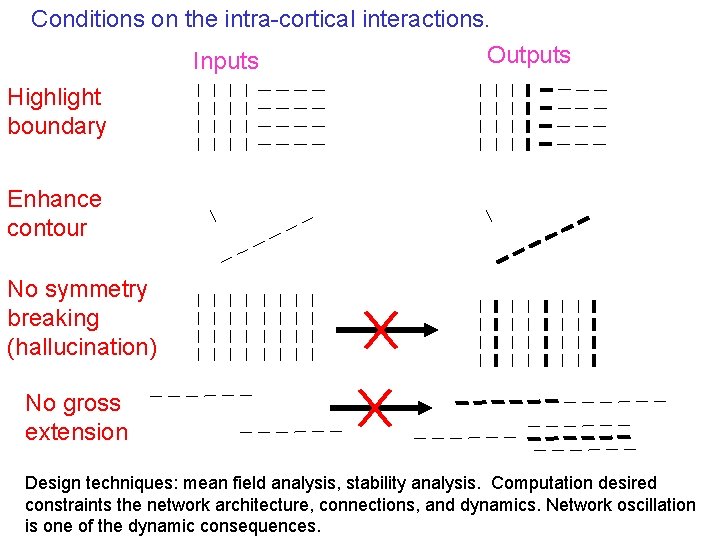 Conditions on the intra-cortical interactions.

Inputs

Outputs

Highlight boundary

Enhance contour

No symmetry breaking (hallucination)

No gross extension

Design techniques: mean field analysis, stability analysis. Computation desired constraints the network architecture, connections, and dynamics. Network oscillation is one of the dynamic consequences.